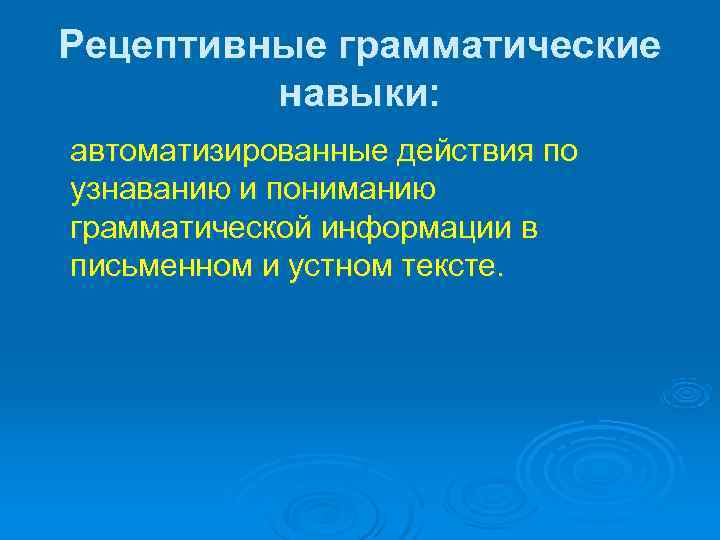 Рецептивные грамматические навыки:

автоматизированные действия по узнаванию и пониманию грамматической информации в письменном и устном тексте.